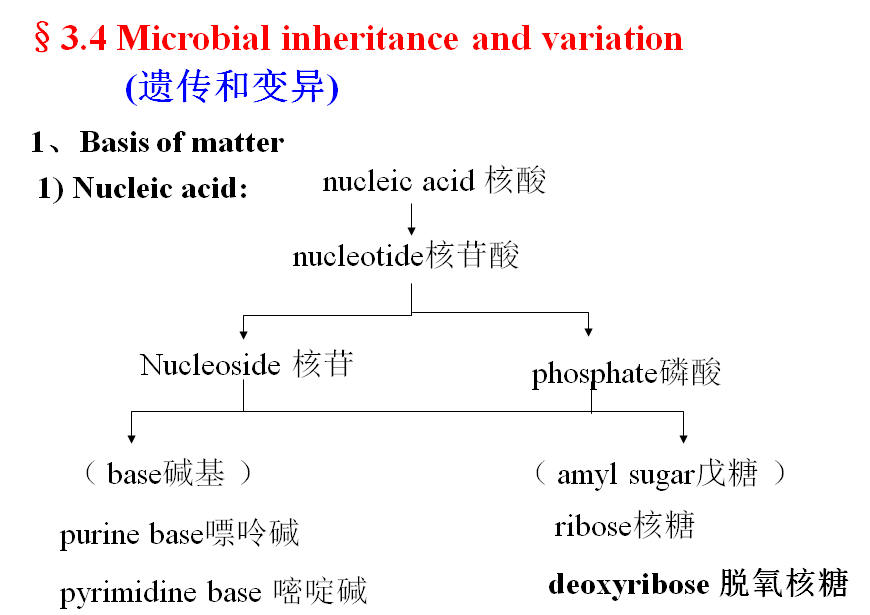 § 3.4 Microbial inheritance and variation
(遗传和变异)

1、Basis of matter

1) Nucleic acid:

nucleic acid 核酸

nucleotide核苷酸

Nucleoside 核苷

phosphate磷酸

（ base碱基 ）

purine base嘌呤碱

pyrimidine base 嘧啶碱

（ amyl sugar戊糖 ）

ribose核糖

deoxyribose 脱氧核糖